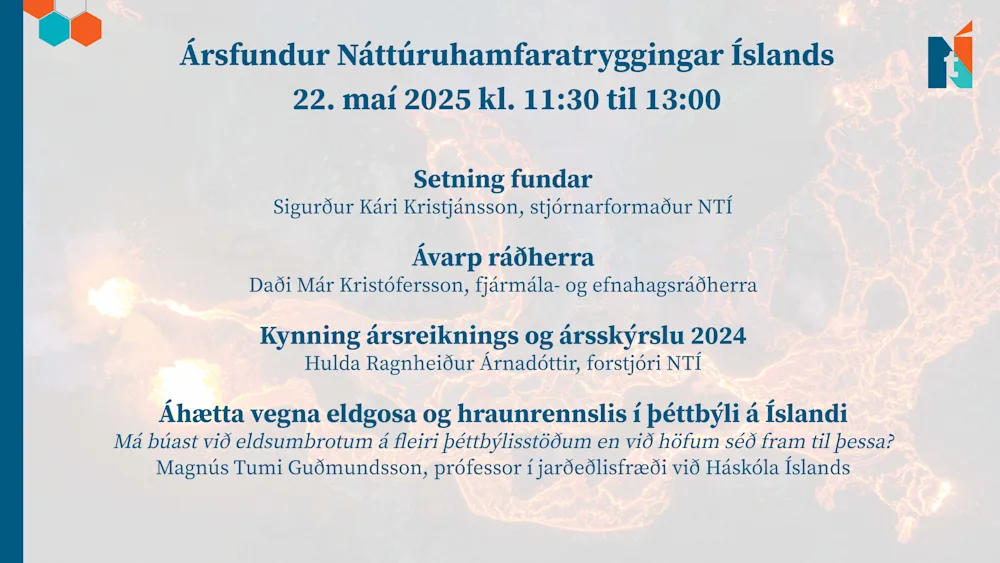 Ársfundur Náttúruhamfaratryggingar Íslands
22. maí 2025 kl. 11:30 til 13:00

Setning fundar
Sigurður Kári Kristjánsson, stjórnarformaður NTÍ

Ávarp ráðherra
Daði Már Kristófersson, fjármála- og efnahagsráðherra

Kynning ársreiknings og ársskýrslu 2024
Hulda Ragnheiður Árnadóttir, forstjóri NTÍ

Áhætta vegna eldgosa og hraunrennslis í þéttbýli á Íslandi
Má búast við eldsumbrotum á fleiri þéttbýlisstöðum en við höfum séð fram til þessa?
Magnús Tumi Guðmundsson, prófessor í jarðeðlisfræði við Háskóla Íslands